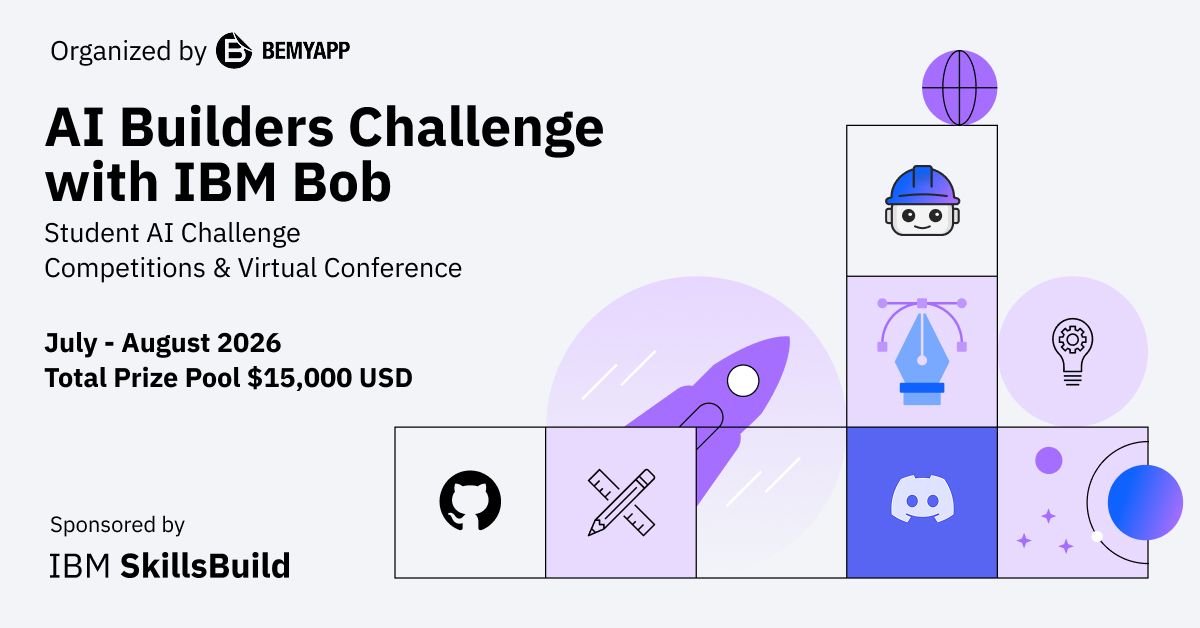 Organized by BEMYAPP

AI Builders Challenge with IBM Bob

Student AI Challenge
Competitions & Virtual Conference

July - August 2026
Total Prize Pool $15,000 USD

Sponsored by
IBM SkillsBuild